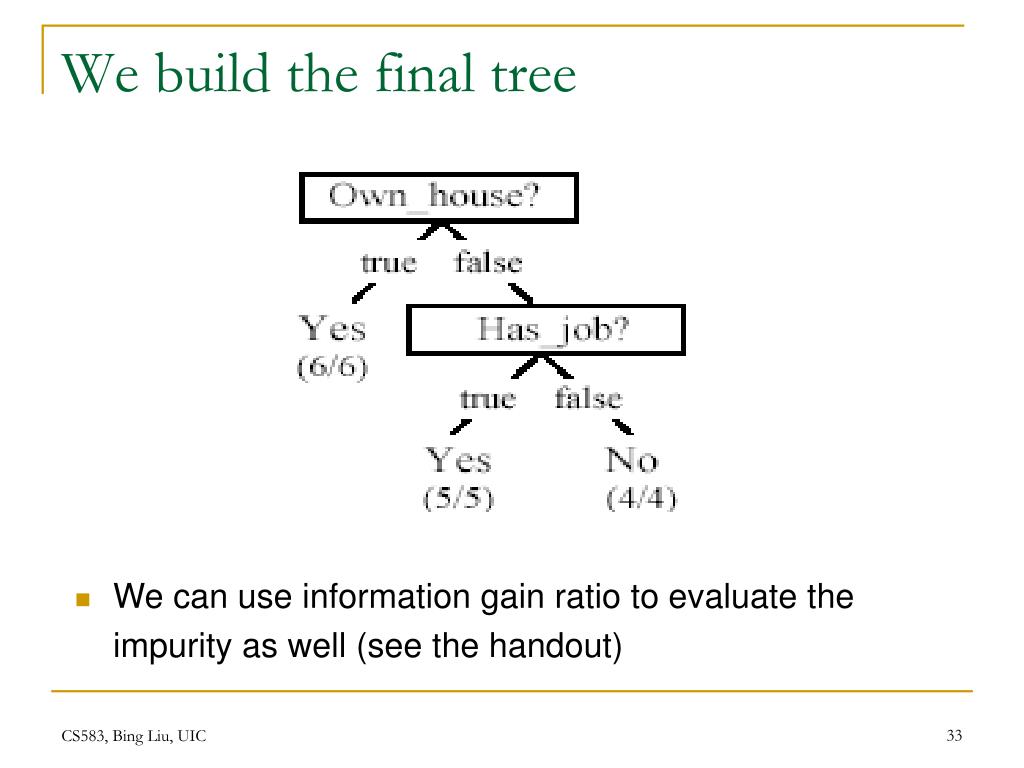 We build the final tree

Own_house?

true false

Yes
(6/6)

Has_job?

true false

Yes
(5/5)

No
(4/4)

We can use information gain ratio to evaluate the impurity as well (see the handout)

CS583, Bing Liu, UIC

33